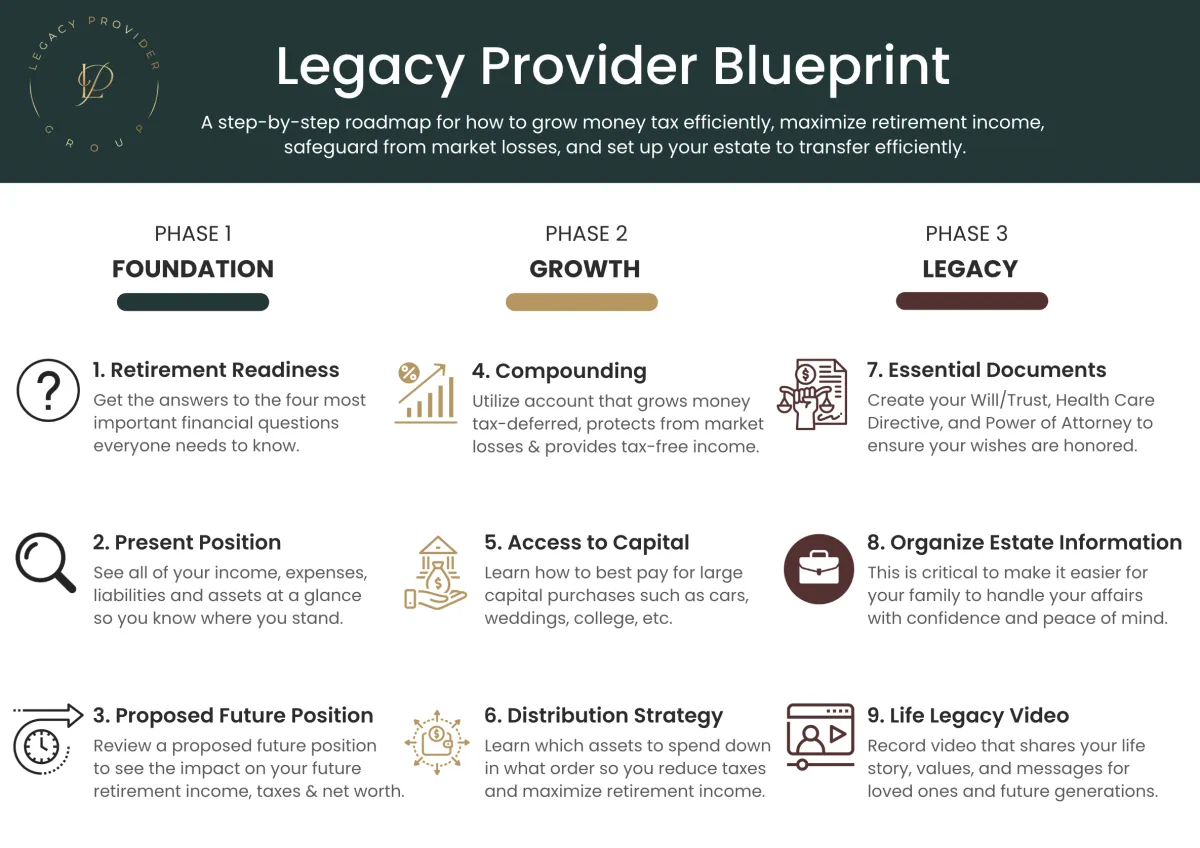 LEGACY PROVIDER GROUP

LP

Legacy Provider Blueprint

A step-by-step roadmap for how to grow money tax efficiently, maximize retirement income, safeguard from market losses, and set up your estate to transfer efficiently.

PHASE 1
FOUNDATION

1. Retirement Readiness
Get the answers to the four most important financial questions everyone needs to know.

2. Present Position
See all of your income, expenses, liabilities and assets at a glance so you know where you stand.

3. Proposed Future Position
Review a proposed future position to see the impact on your future retirement income, taxes & net worth.

PHASE 2
GROWTH

4. Compounding
Utilize account that grows money tax-deferred, protects from market losses & provides tax-free income.

5. Access to Capital
Learn how to best pay for large capital purchases such as cars, weddings, college, etc.

6. Distribution Strategy
Learn which assets to spend down in what order so you reduce taxes and maximize retirement income.

PHASE 3
LEGACY

7. Essential Documents
Create your Will/Trust, Health Care Directive, and Power of Attorney to ensure your wishes are honored.

8. Organize Estate Information
This is critical to make it easier for your family to handle your affairs with confidence and peace of mind.

9. Life Legacy Video
Record video that shares your life story, values, and messages for loved ones and future generations.